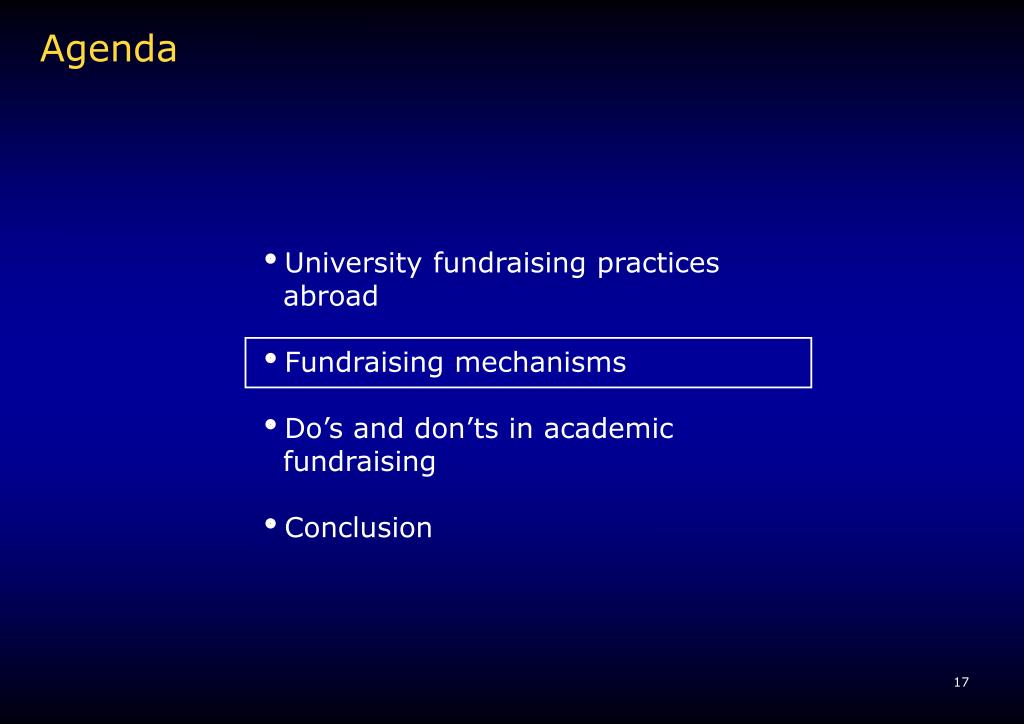 Agenda

• University fundraising practices abroad

• Fundraising mechanisms

• Do’s and don’ts in academic fundraising

• Conclusion

17